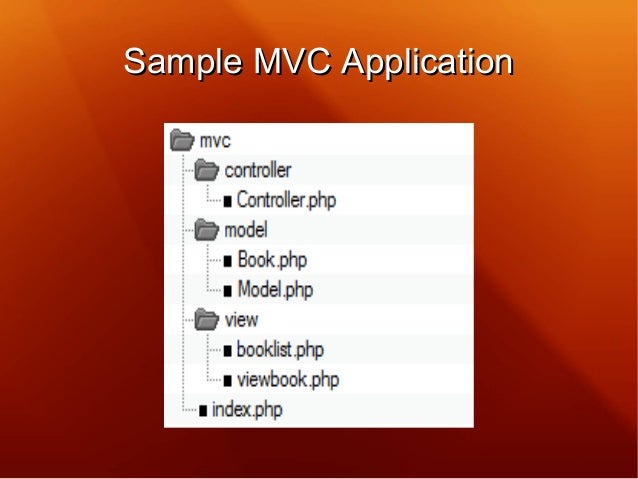 Sample MVC Application

mvc
controller
Controller.php
model
Book.php
Model.php
view
booklist.php
viewbook.php
index.php